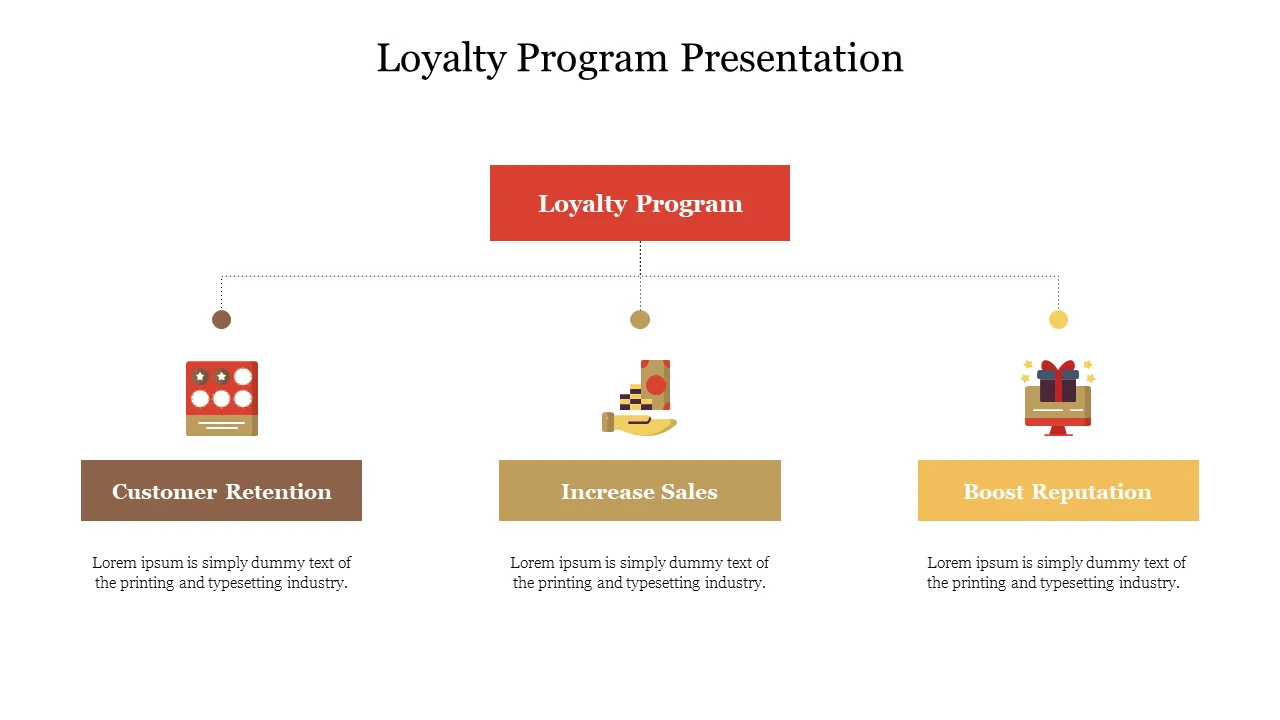 Loyalty Program Presentation

Loyalty Program

Customer Retention

Lorem ipsum is simply dummy text of the printing and typesetting industry.

Increase Sales

Lorem ipsum is simply dummy text of the printing and typesetting industry.

Boost Reputation

Lorem ipsum is simply dummy text of the printing and typesetting industry.